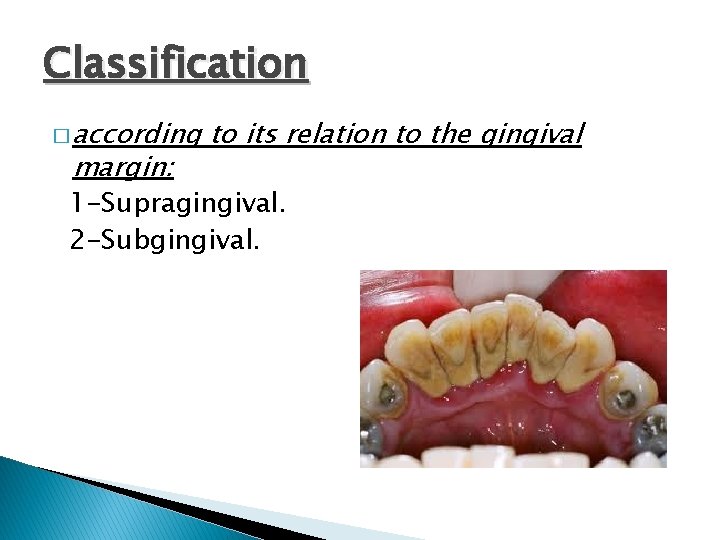 Classification

□ according to its relation to the gingival margin:

1-Supragingival.

2-Subgingival.